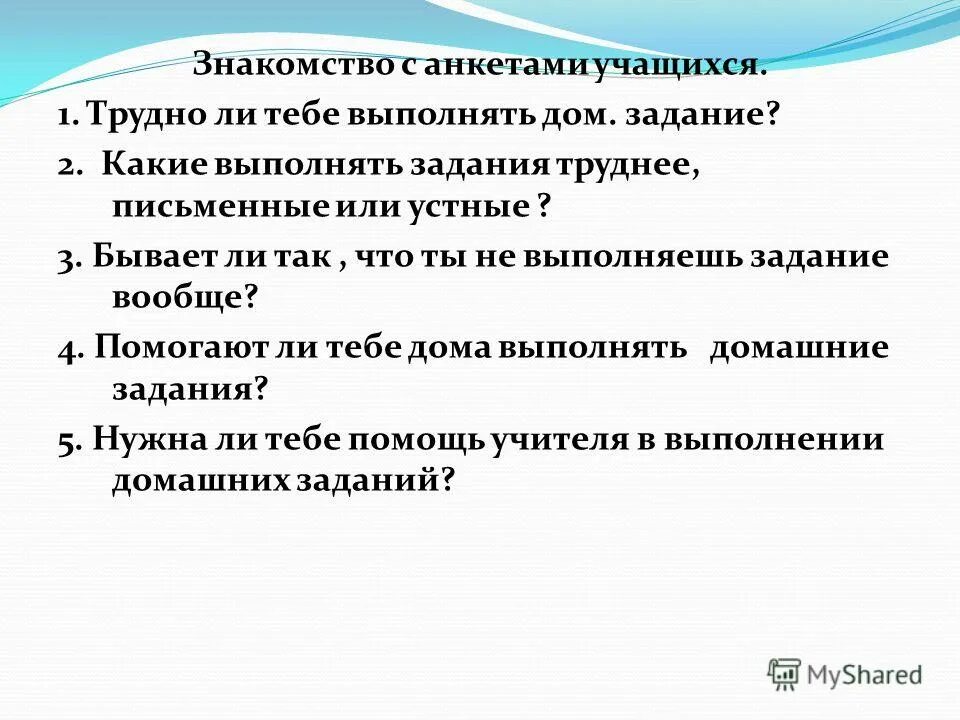 Знакомство с анкетами учащихся.

1. Трудно ли тебе выполнять дом. задание?

2. Какие выполнять задания труднее, письменные или устные ?

3. Бывает ли так , что ты не выполняешь задание вообще?

4. Помогают ли тебе дома выполнять домашние задания?

5. Нужна ли тебе помощь учителя в выполнении домашних заданий?

MyShared